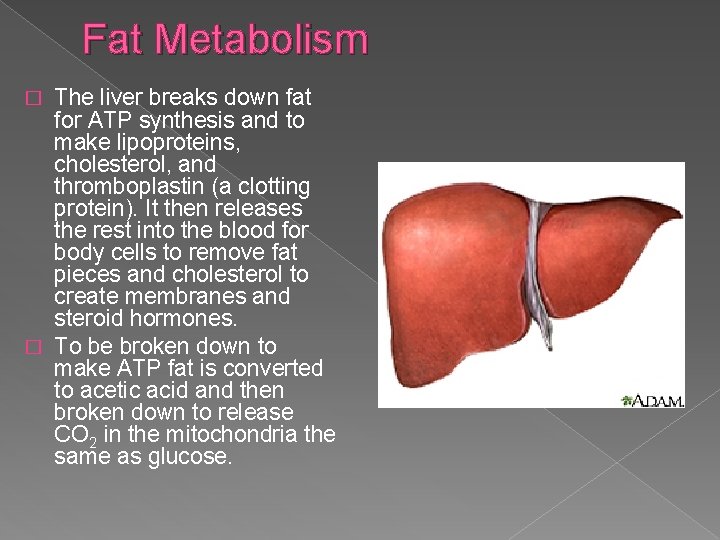 Fat Metabolism

□ The liver breaks down fat for ATP synthesis and to make lipoproteins, cholesterol, and thromboplastin (a clotting protein). It then releases the rest into the blood for body cells to remove fat pieces and cholesterol to create membranes and steroid hormones.

□ To be broken down to make ATP fat is converted to acetic acid and then broken down to release $CO_2$ in the mitochondria the same as glucose.

A.D.A.M.